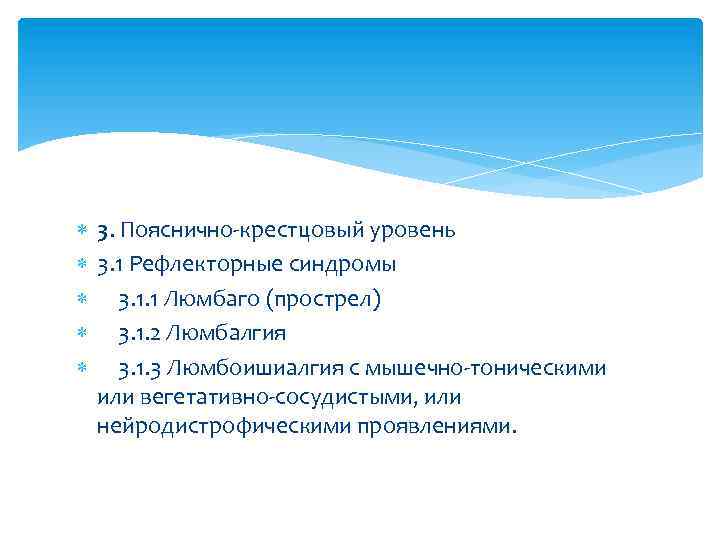 3. Пояснично-крестцовый уровень
3.1 Рефлекторные синдромы
3.1.1 Люмбаго (прострел)
3.1.2 Люмбалгия
3.1.3 Люмбоишиалгия с мышечно-тоническими или вегетативно-сосудистыми, или нейродистрофическими проявлениями.